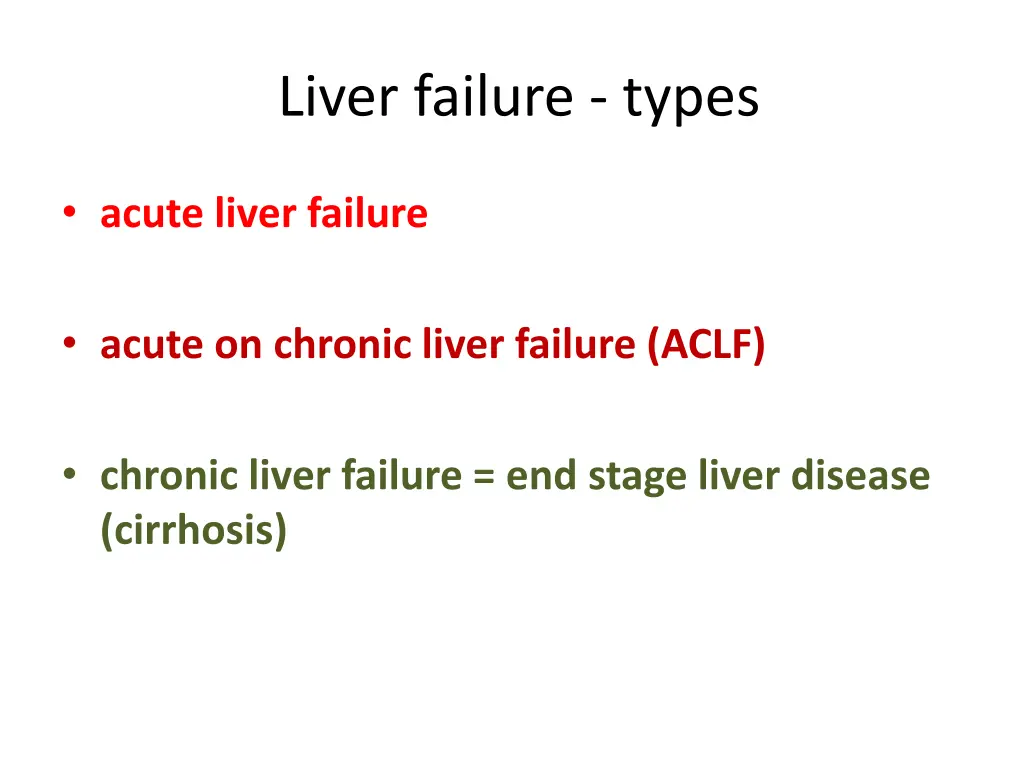 Liver failure - types

• acute liver failure

• acute on chronic liver failure (ACLF)

• chronic liver failure = end stage liver disease (cirrhosis)